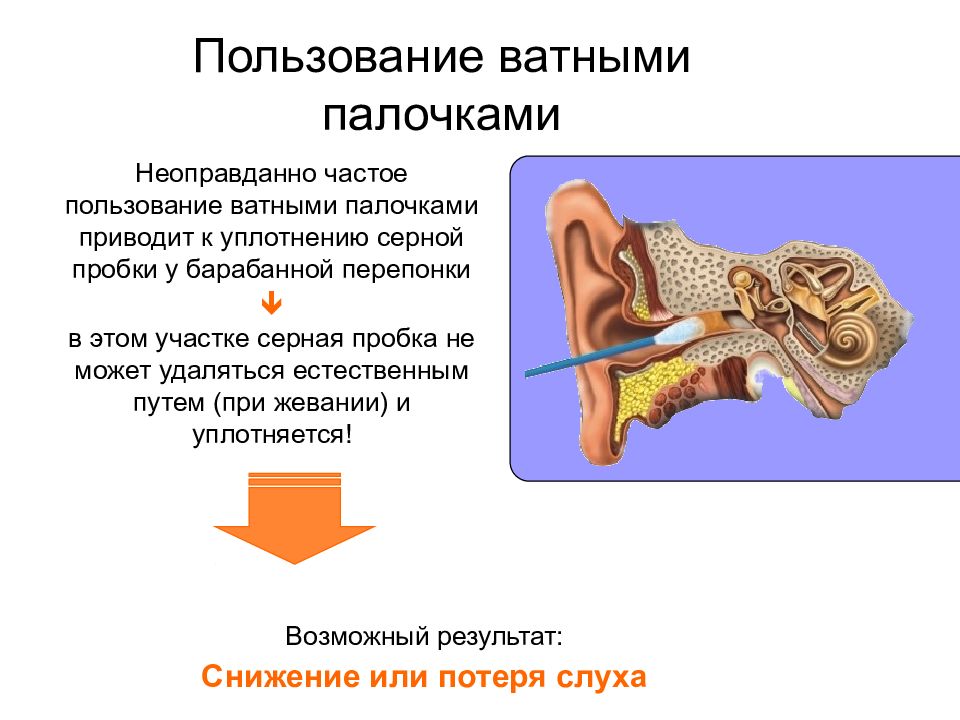 Пользование ватными палочками

Неоправданно частое пользование ватными палочками приводит к уплотнению серной пробки у барабанной перепонки

в этом участке серная пробка не может удаляться естественным путем (при жевании) и уплотняется!

Возможный результат:

Снижение или потеря слуха